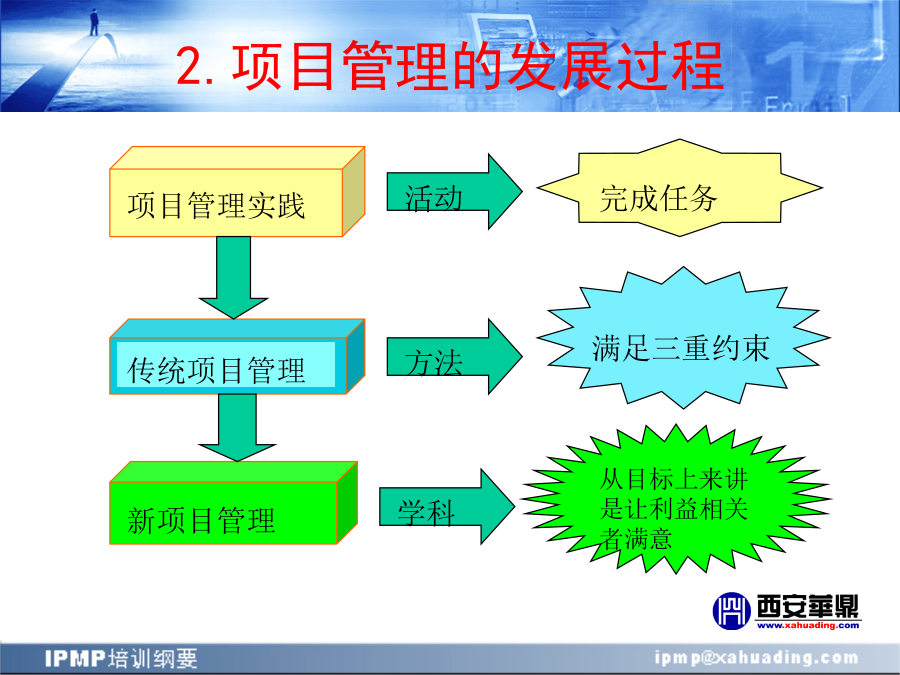 2. 项目管理的发展过程

项目管理实践

活动

完成任务

传统项目管理

方法

满足三重约束

新项目管理

学科

从目标上来讲是让利益相关者满意

西安華鼎
www.xahuading.com

IPMP培训纲要

ipmp@xahuading.com